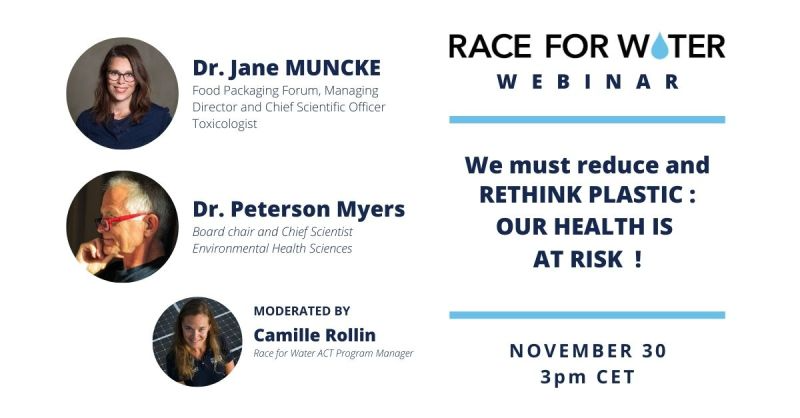 Dr. Jane MUNCKE
Food Packaging Forum, Managing Director and Chief Scientific Officer
Toxicologist

Dr. Peterson Myers
Board chair and Chief Scientist
Environmental Health Sciences

MODERATED BY
Camille Rollin
Race for Water ACT Program Manager

RACE FOR WATER
WEBINAR

We must reduce and RETHINK PLASTIC : OUR HEALTH IS AT RISK !

NOVEMBER 30
3pm CET